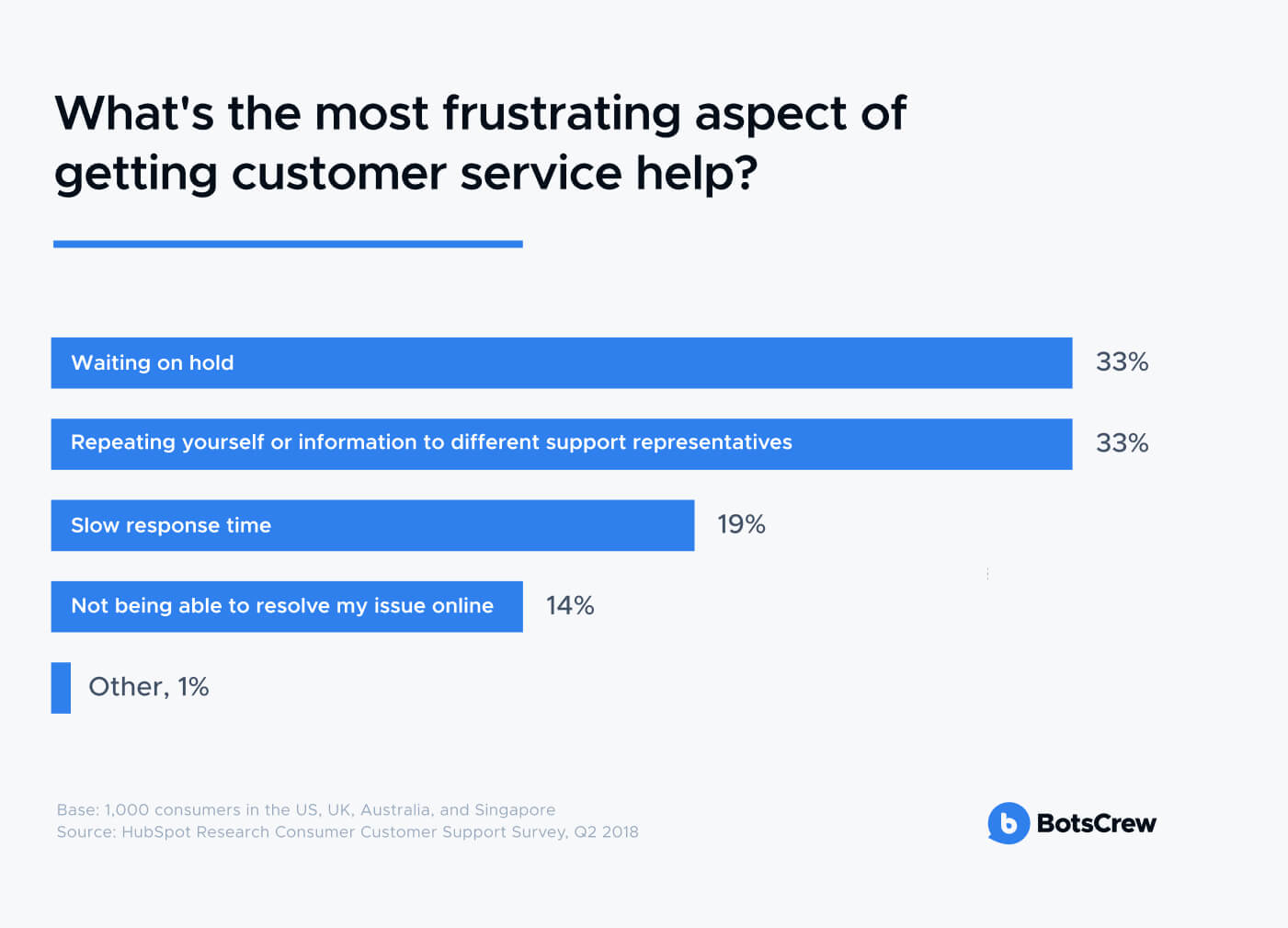 What's the most frustrating aspect of getting customer service help?

Waiting on hold 33%

Repeating yourself or information to different support representatives 33%

Slow response time 19%

Not being able to resolve my issue online 14%

Other, 1%

Base: 1,000 consumers in the US, UK, Australia, and Singapore
Source: HubSpot Research Consumer Customer Support Survey, Q2 2018

b BotsCrew